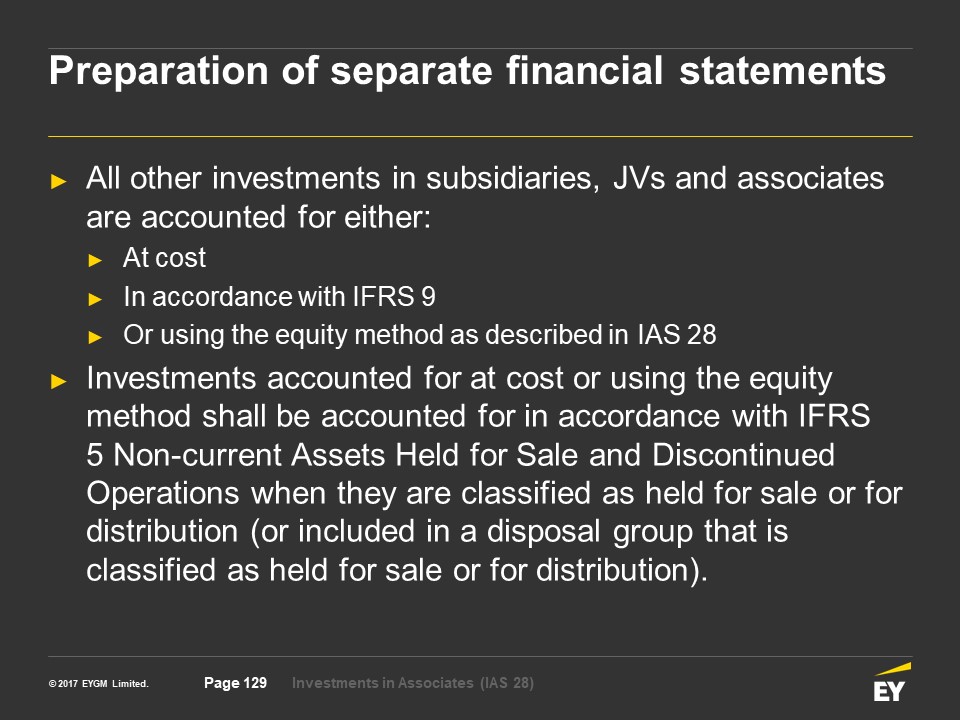 Preparation of separate financial statements

► All other investments in subsidiaries, JVs and associates are accounted for either:

► At cost

► In accordance with IFRS 9

► Or using the equity method as described in IAS 28

► Investments accounted for at cost or using the equity method shall be accounted for in accordance with IFRS 5 Non-current Assets Held for Sale and Discontinued Operations when they are classified as held for sale or for distribution (or included in a disposal group that is classified as held for sale or for distribution).

© 2017 EYGM Limited. Page 129 Investments in Associates (IAS 28)

EY